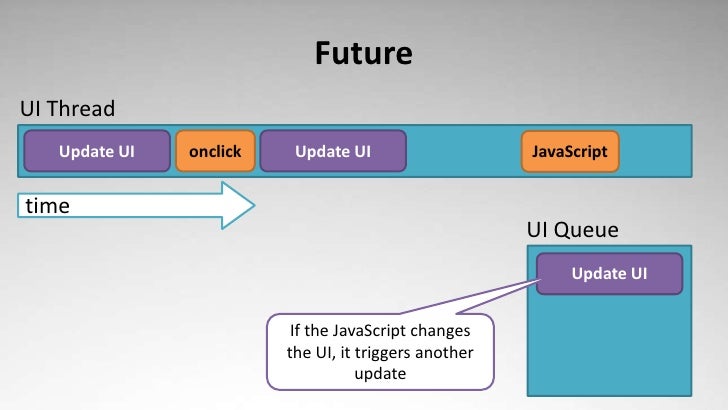 Future

UI Thread

Update UI

onclick

Update UI

JavaScript

time

UI Queue

Update UI

If the JavaScript changes the UI, it triggers another update